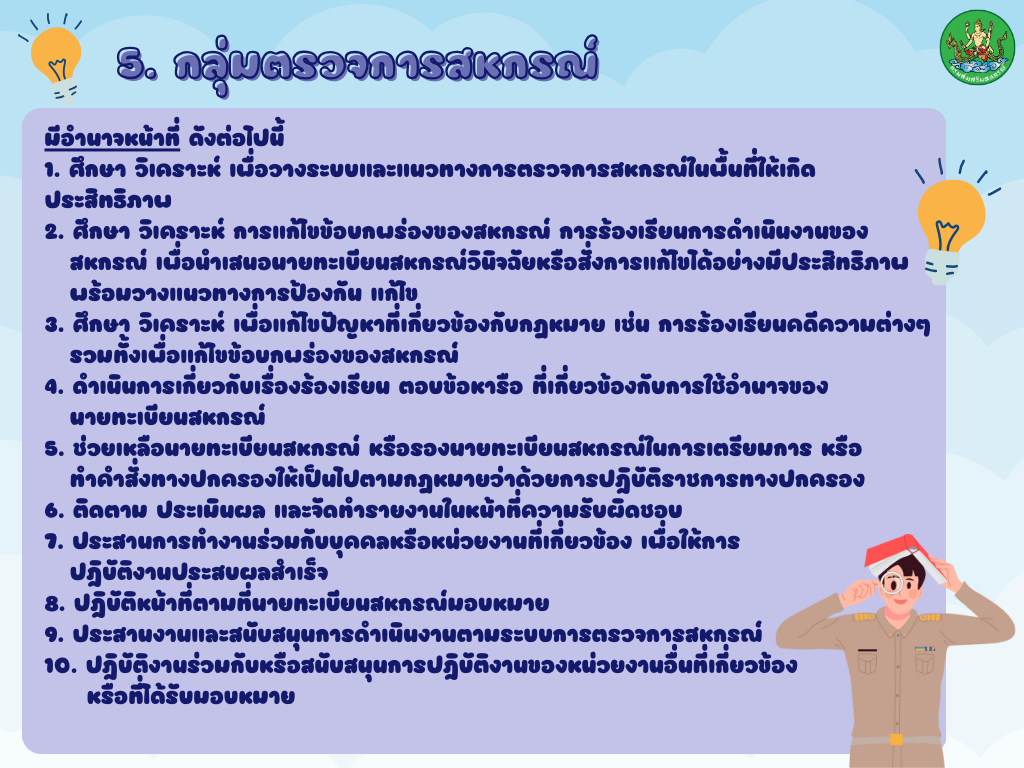 5. กลุ่มตรวจการสหกรณ์

มีอำนาจหน้าที่ ดังต่อไปนี้

1. ศึกษา วิเคราะห์ เพื่อวางระบบและแนวทางการตรวจการสหกรณ์ในพื้นที่ให้เกิดประสิทธิภาพ

2. ศึกษา วิเคราะห์ การแก้ไขข้อบกพร่องของสหกรณ์ การร้องเรียนการดำเนินงานของสหกรณ์ เพื่อนำเสนอนายทะเบียนสหกรณ์วินิจฉัยหรือสั่งการแก้ไขได้อย่างมีประสิทธิภาพ พร้อมวางแนวทางการป้องกัน แก้ไข

3. ศึกษา วิเคราะห์ เพื่อแก้ไขปัญหาที่เกี่ยวข้องกับกฎหมาย เช่น การร้องเรียนคดีความต่างๆ รวมทั้งเพื่อแก้ไขข้อบกพร่องของสหกรณ์

4. ดำเนินการเกี่ยวกับเรื่องร้องเรียน ตอบข้อหารือ ที่เกี่ยวข้องกับการใช้อำนาจของนายทะเบียนสหกรณ์

5. ช่วยเหลือนายทะเบียนสหกรณ์ หรือรองนายทะเบียนสหกรณ์ในการเตรียมการ หรือทำคำสั่งทางปกครองให้เป็นไปตามกฎหมายว่าด้วยการปฏิบัติราชการทางปกครอง

6. ติดตาม ประเมินผล และจัดทำรายงานในหน้าที่ความรับผิดชอบ

7. ประสานการทำงานร่วมกับบุคคลหรือหน่วยงานที่เกี่ยวข้อง เพื่อให้การปฏิบัติงานประสบผลสำเร็จ

8. ปฏิบัติหน้าที่ตามที่นายทะเบียนสหกรณ์มอบหมาย

9. ประสานงานและสนับสนุนการดำเนินงานตามระบบการตรวจการสหกรณ์

10. ปฏิบัติงานร่วมกับหรือสนับสนุนการปฏิบัติงานของหน่วยงานอื่นที่เกี่ยวข้อง หรือที่ได้รับมอบหมาย